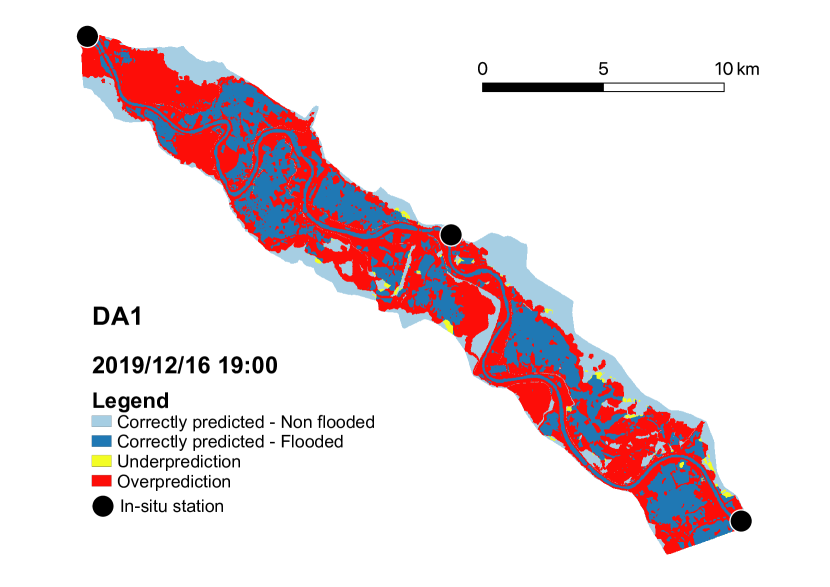 0 5 10 km

DA1

2019/12/16 19:00

Legend
Correctly predicted - Non flooded
Correctly predicted - Flooded
Underprediction
Overprediction
In-situ station